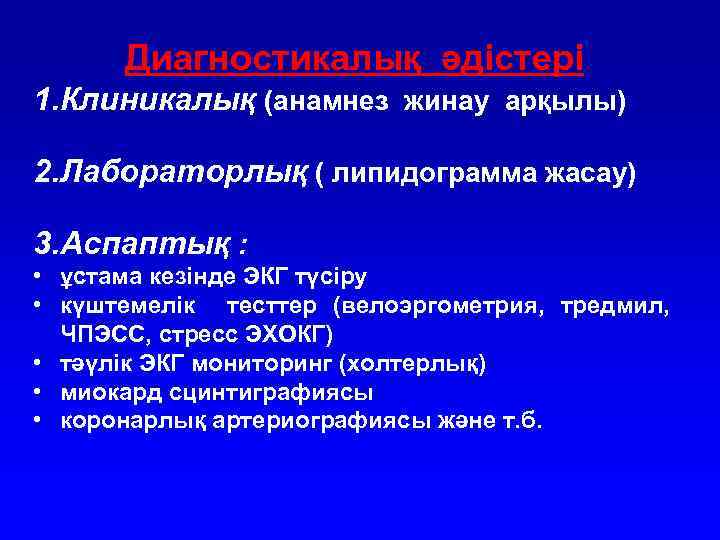 Диагностикалық әдістері

1.Клиникалық (анамнез жинау арқылы)

2.Лабораторлық ( липидограмма жасау)

3.Аспаптық :
• ұстама кезінде ЭКГ түсіру
• күштемелік тесттер (велоэргометрия, тредмил, ЧПЭСС, стресс ЭХОКГ)
• тәулік ЭКГ мониторинг (холтерлық)
• миокард сцинтиграфиясы
• коронарлық артериографиясы және т.б.